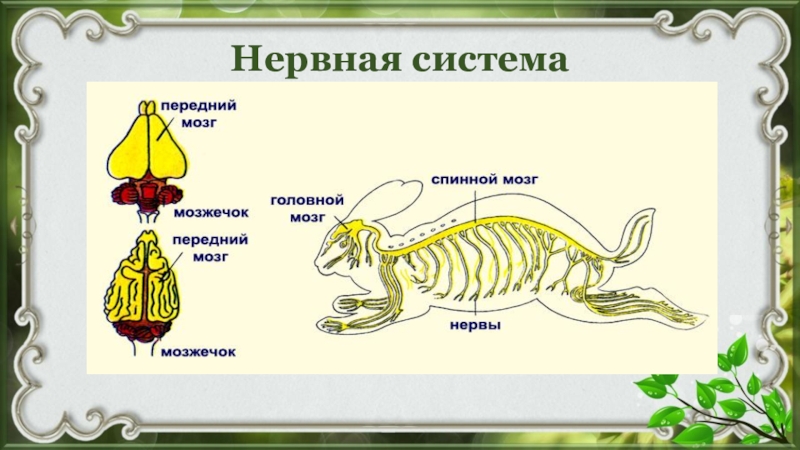 Нервная система

передний мозг

мозжечок

передний мозг

мозжечок

головной мозг

спинной мозг

нервы